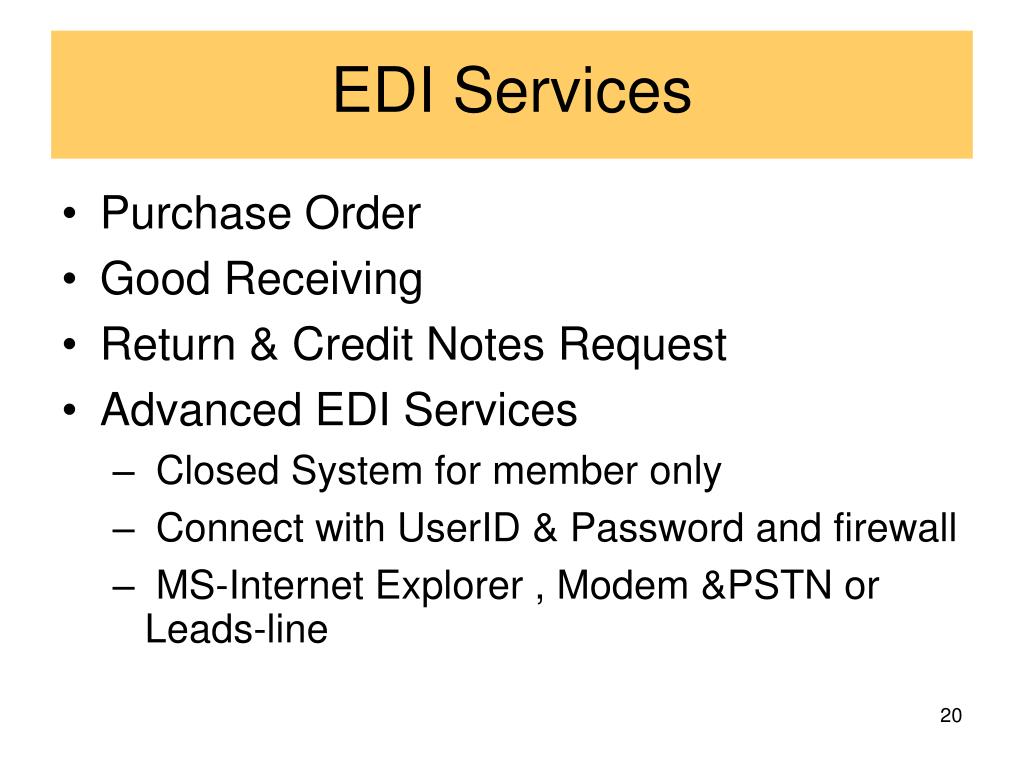 EDI Services

• Purchase Order
• Good Receiving
• Return & Credit Notes Request
• Advanced EDI Services
– Closed System for member only
– Connect with UserID & Password and firewall
– MS-Internet Explorer , Modem &PSTN or Leads-line

20